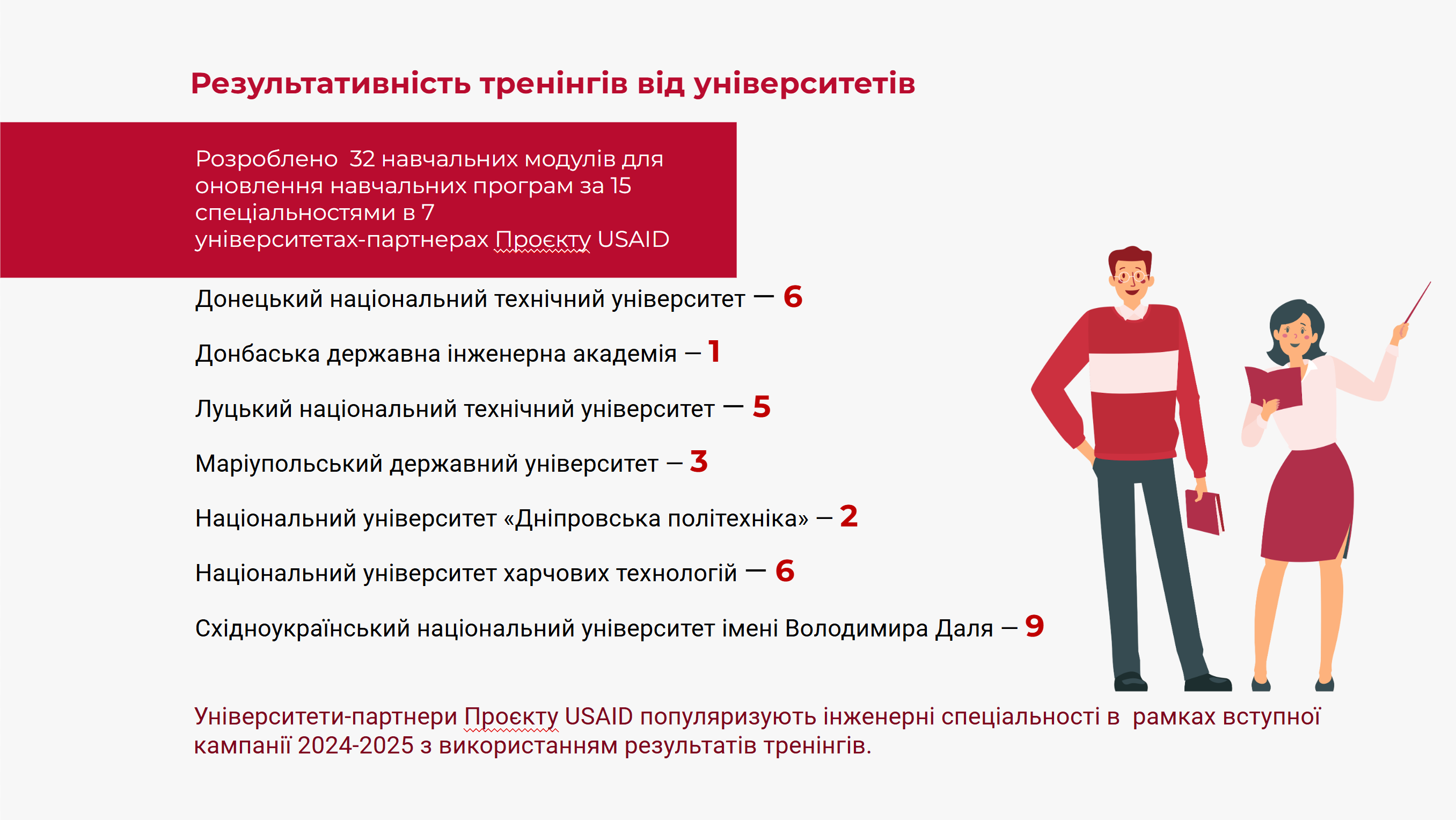 Результативність тренінгів від університетів

Розроблено 32 навчальних модулів для оновлення навчальних програм за 15 спеціальностями в 7 університетах-партнерах Проєкту USAID

Донецький національний технічний університет — 6

Донбаська державна інженерна академія — 1

Луцький національний технічний університет — 5

Маріупольський державний університет — 3

Національний університет «Дніпровська політехніка» — 2

Національний університет харчових технологій — 6

Східноукраїнський національний університет імені Володимира Даля — 9

Університети-партнери Проєкту USAID популяризують інженерні спеціальності в рамках вступної кампанії 2024-2025 з використанням результатів тренінгів.